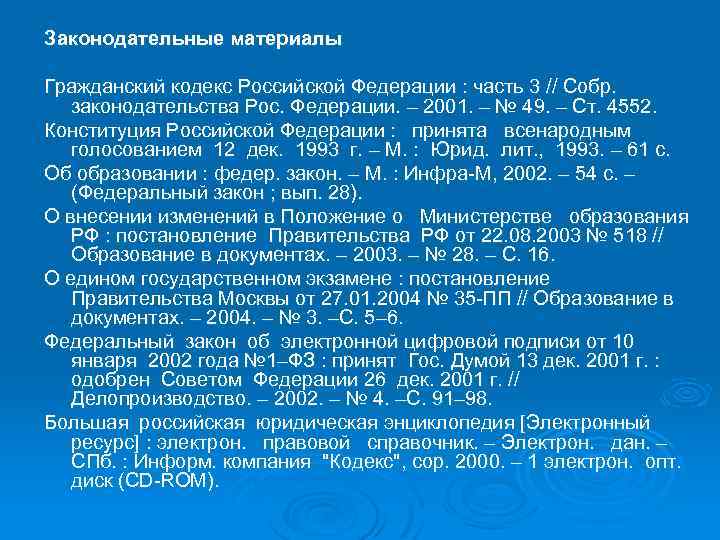 Законодательные материалы

Гражданский кодекс Российской Федерации : часть 3 // Собр. законодательства Рос. Федерации. – 2001. – № 49. – Ст. 4552.

Конституция Российской Федерации : принята всенародным голосованием 12 дек. 1993 г. – М. : Юрид. лит., 1993. – 61 с.

Об образовании : федер. закон. – М. : Инфра-М, 2002. – 54 с. – (Федеральный закон ; вып. 28).

О внесении изменений в Положение о Министерстве образования РФ : постановление Правительства РФ от 22.08.2003 № 518 // Образование в документах. – 2003. – № 28. – С. 16.

О едином государственном экзамене : постановление Правительства Москвы от 27.01.2004 № 35-ПП // Образование в документах. – 2004. – № 3. –С. 5–6.

Федеральный закон об электронной цифровой подписи от 10 января 2002 года №1–ФЗ : принят Гос. Думой 13 дек. 2001 г. : одобрен Советом Федерации 26 дек. 2001 г. // Делопроизводство. – 2002. – № 4. –С. 91–98.

Большая российская юридическая энциклопедия [Электронный ресурс] : электрон. правовой справочник. – Электрон. дан. – СПб. : Информ. компания "Кодекс", сор. 2000. – 1 электрон. опт. диск (CD-ROM).